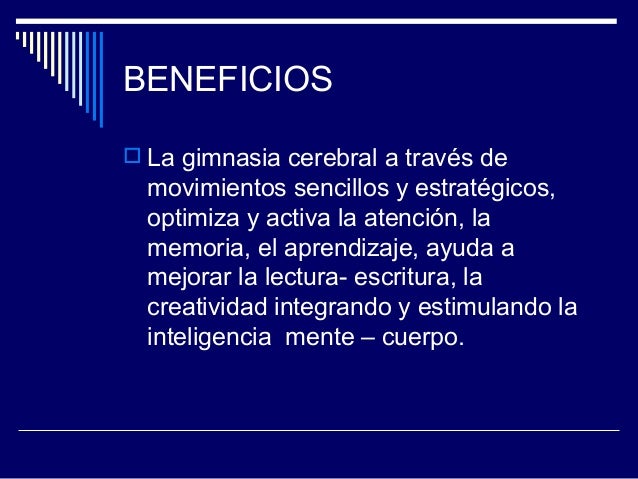 BENEFICIOS

La gimnasia cerebral a través de movimientos sencillos y estratégicos, optimiza y activa la atención, la memoria, el aprendizaje, ayuda a mejorar la lectura- escritura, la creatividad integrando y estimulando la inteligencia  mente – cuerpo.